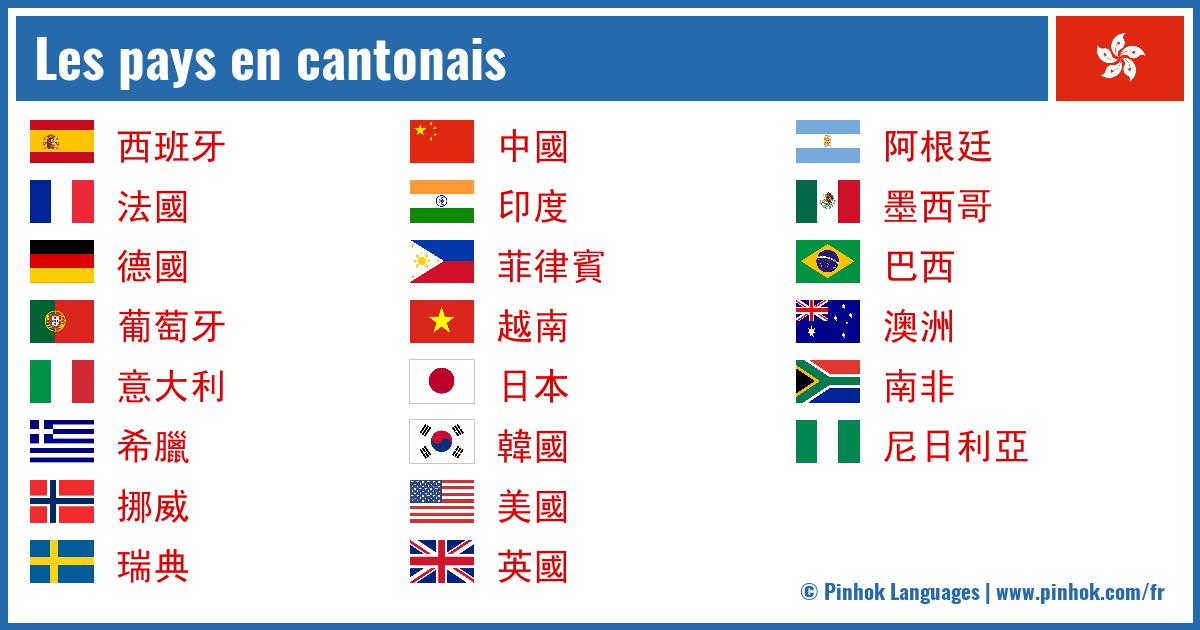 Les pays en cantonais

西班牙
法國
德國
葡萄牙
意大利
希臘
挪威
瑞典

中國
印度
菲律賓
越南
日本
韓國
美國
英國

阿根廷
墨西哥
巴西
澳洲
南非
尼日利亞

© Pinhok Languages | www.pinhok.com/fr